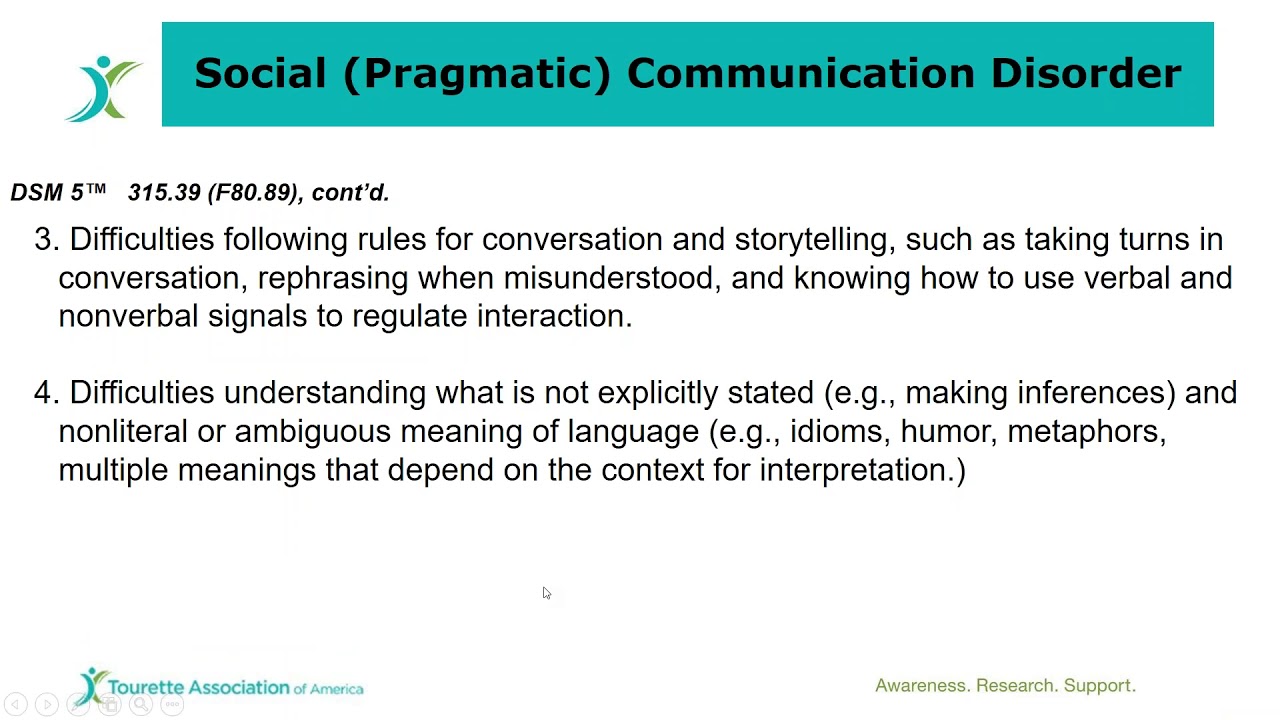 Social (Pragmatic) Communication Disorder

DSM 5™ 315.39 (F80.89), cont'd.

3. Difficulties following rules for conversation and storytelling, such as taking turns in conversation, rephrasing when misunderstood, and knowing how to use verbal and nonverbal signals to regulate interaction.

4. Difficulties understanding what is not explicitly stated (e.g., making inferences) and nonliteral or ambiguous meaning of language (e.g., idioms, humor, metaphors, multiple meanings that depend on the context for interpretation.)

Tourette Association of America

Awareness. Research. Support.